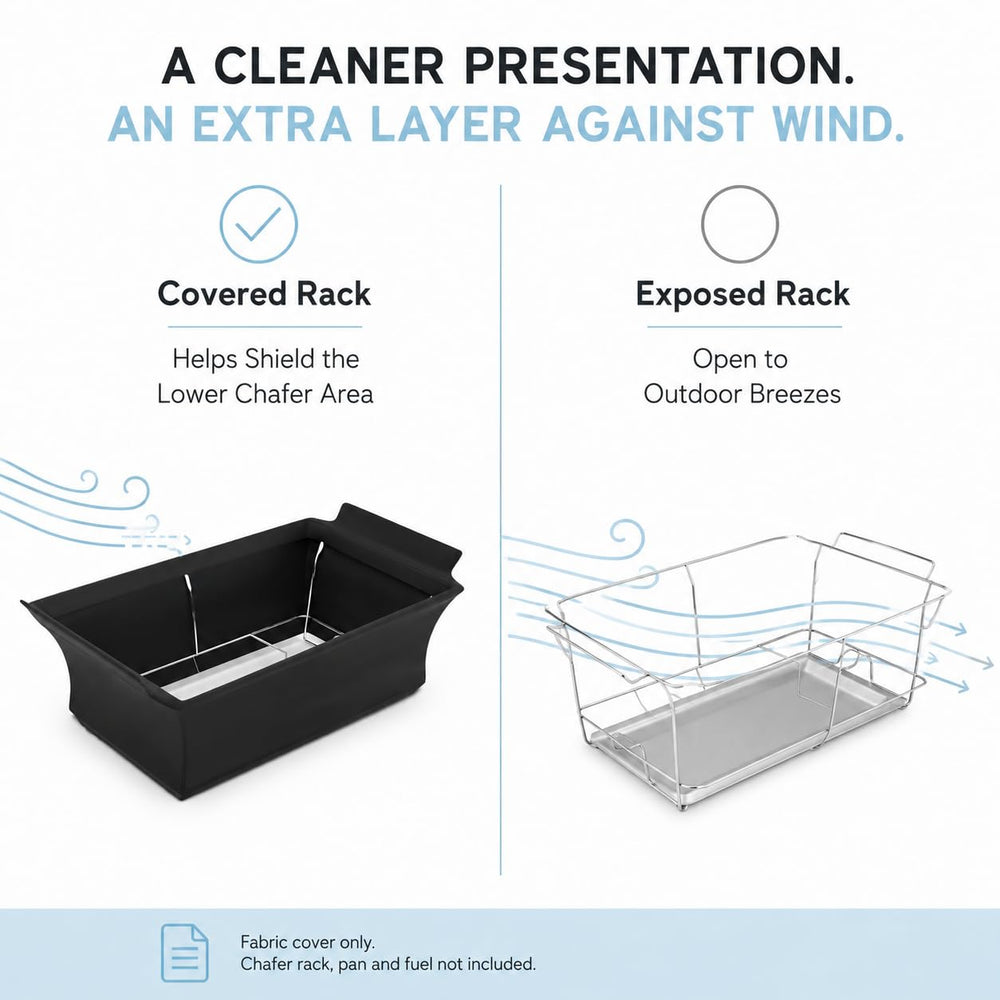 A CLEANER PRESENTATION.
AN EXTRA LAYER AGAINST WIND.

Covered Rack

Helps Shield the Lower Chafer Area

Exposed Rack

Open to Outdoor Breezes

Fabric cover only.
Chafer rack, pan and fuel not included.